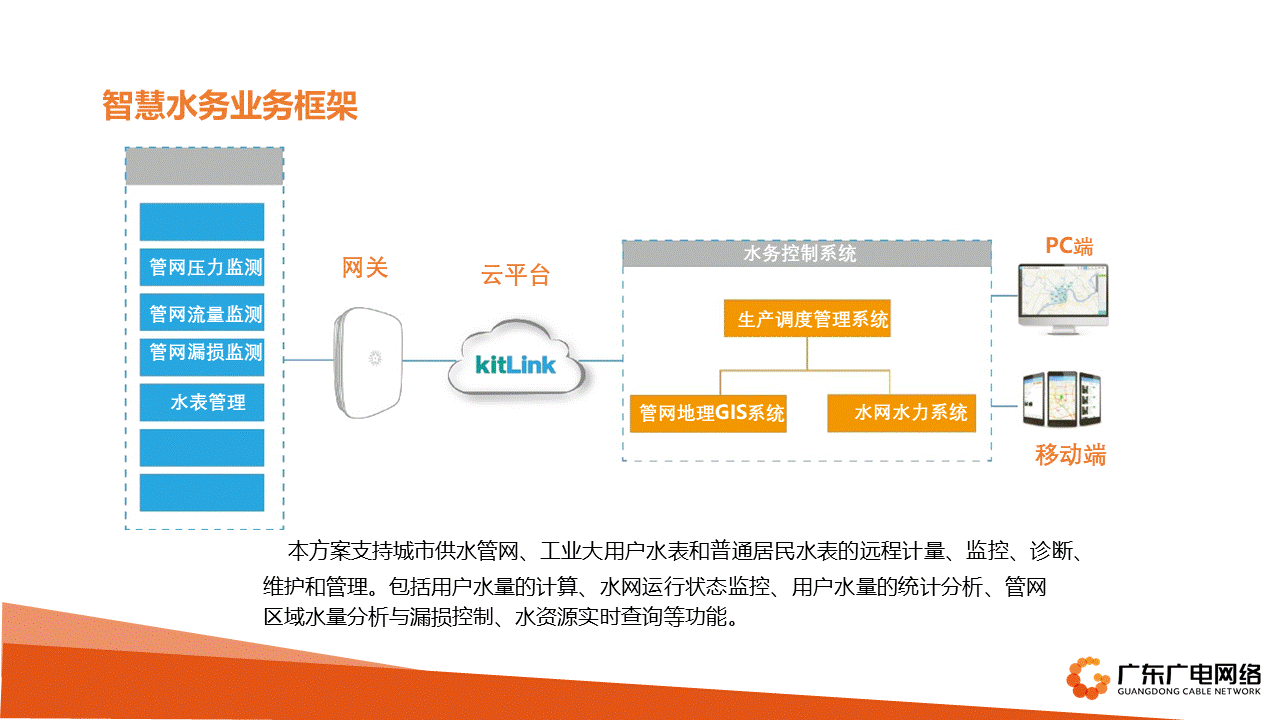 智慧水务业务框架

管网压力监测

管网流量监测

管网漏损监测

水表管理

网关

云平台

kitLink

水务控制系统

生产调度管理系统

管网地理GIS系统

水网水力系统

PC端

移动端

本方案支持城市供水管网、工业大用户水表和普通居民水表的远程计量、监控、诊断、维护和管理。包括用户水量的计算、水网运行状态监控、用户水量的统计分析、管网区域水量分析与漏损控制、水资源实时查询等功能。

广东广电网络
GUANGDONG CABLE NETWORK